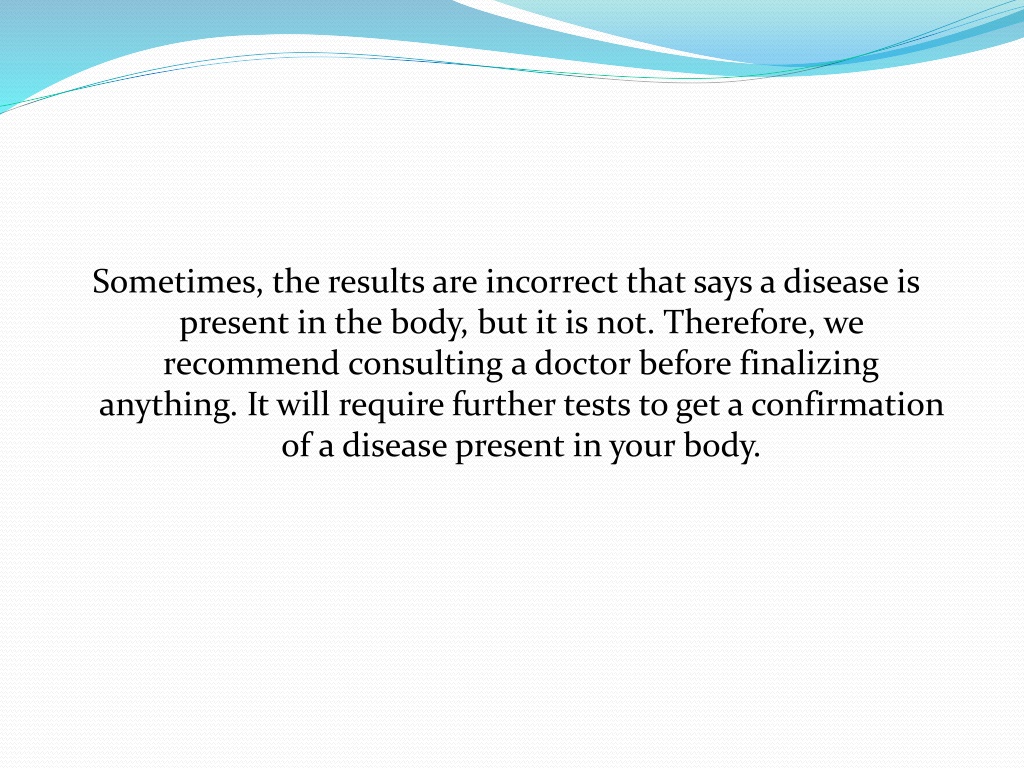 Sometimes, the results are incorrect that says a disease is present in the body, but it is not. Therefore, we recommend consulting a doctor before finalizing anything. It will require further tests to get a confirmation of a disease present in your body.